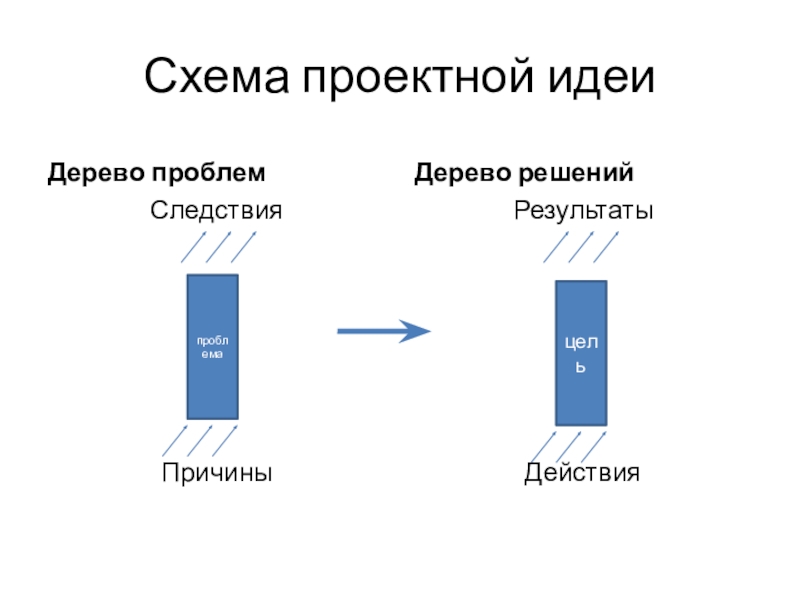 Схема проектной идеи

Дерево проблем

Следствия

проблема

Причины

Дерево решений

Результаты

цель

Действия